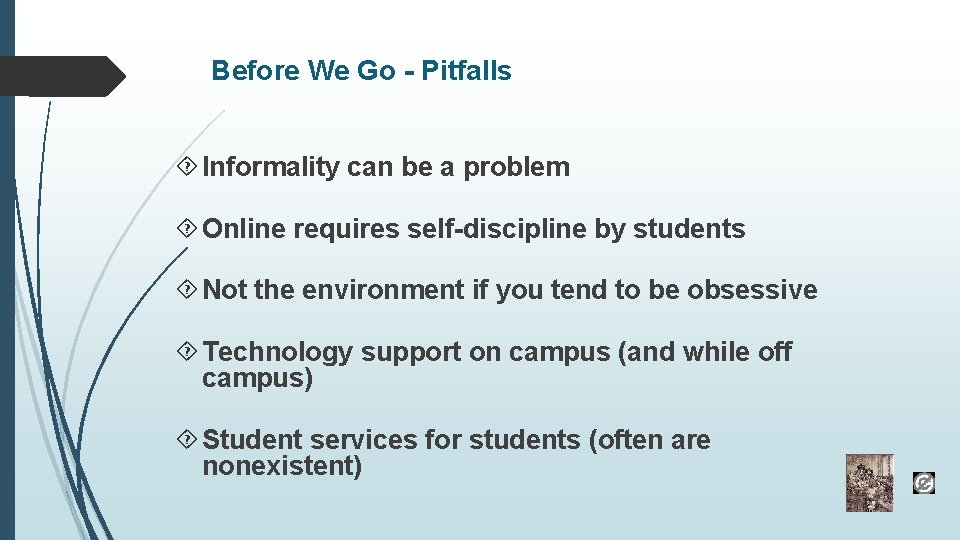 Before We Go - Pitfalls

Informality can be a problem

Online requires self-discipline by students

Not the environment if you tend to be obsessive

Technology support on campus (and while off campus)

Student services for students (often are nonexistent)